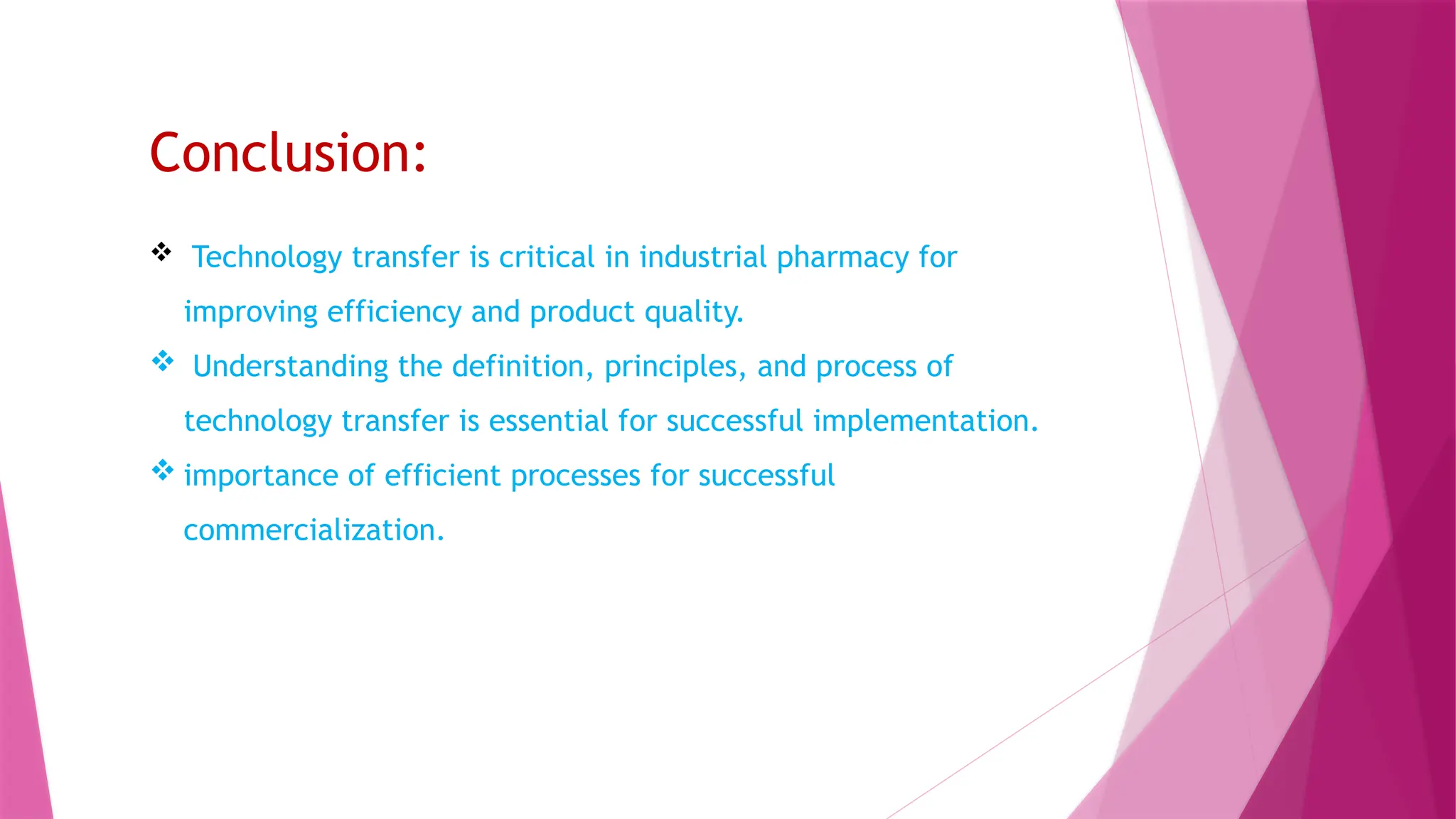 Conclusion:

❖ Technology transfer is critical in industrial pharmacy for improving efficiency and product quality.

❖ Understanding the definition, principles, and process of technology transfer is essential for successful implementation.

❖ importance of efficient processes for successful commercialization.